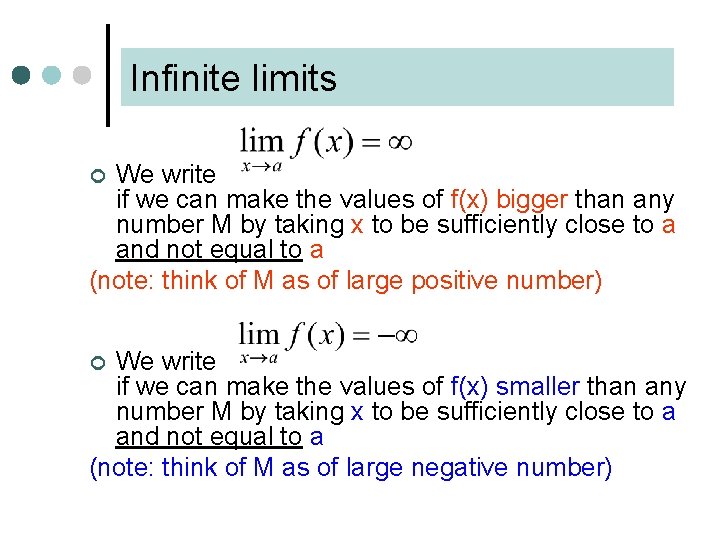 Infinite limits

We write $\lim_{x \to a} f(x) = \infty$ if we can make the values of f(x) bigger than any number M by taking x to be sufficiently close to a and not equal to a

(note: think of M as of large positive number)

We write $\lim_{x \to a} f(x) = -\infty$ if we can make the values of f(x) smaller than any number M by taking x to be sufficiently close to a and not equal to a

(note: think of M as of large negative number)